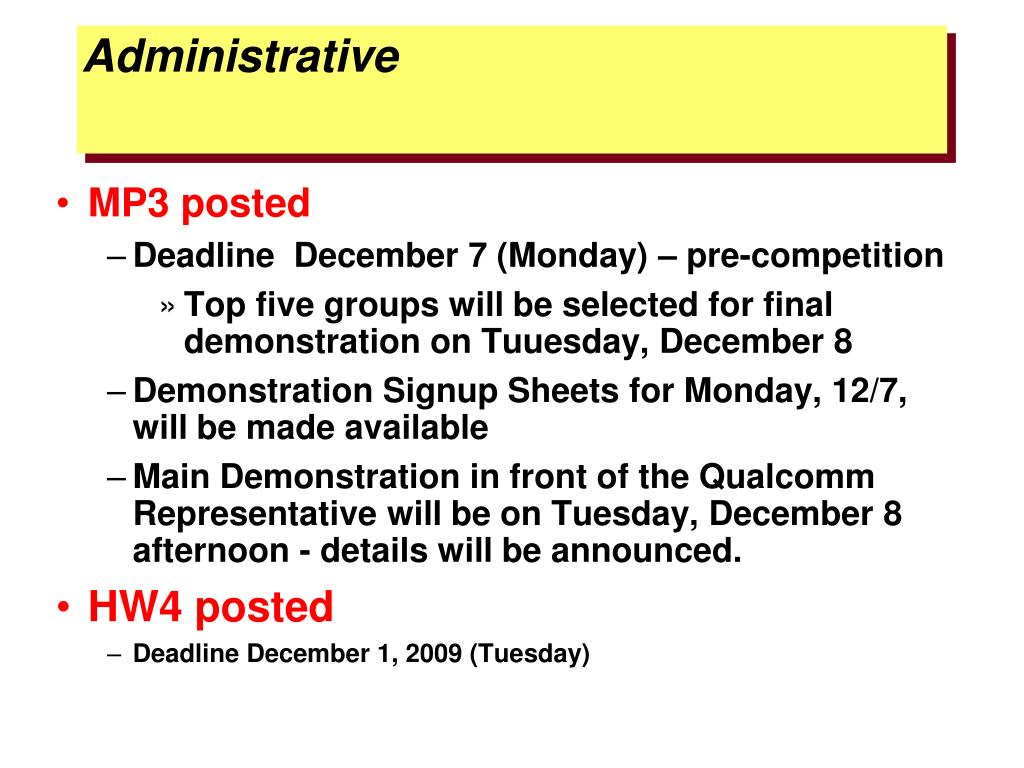 Administrative

• MP3 posted
– Deadline December 7 (Monday) – pre-competition
» Top five groups will be selected for final demonstration on Tuuesday, December 8
– Demonstration Signup Sheets for Monday, 12/7, will be made available
– Main Demonstration in front of the Qualcomm Representative will be on Tuesday, December 8 afternoon - details will be announced.
• HW4 posted
– Deadline December 1, 2009 (Tuesday)